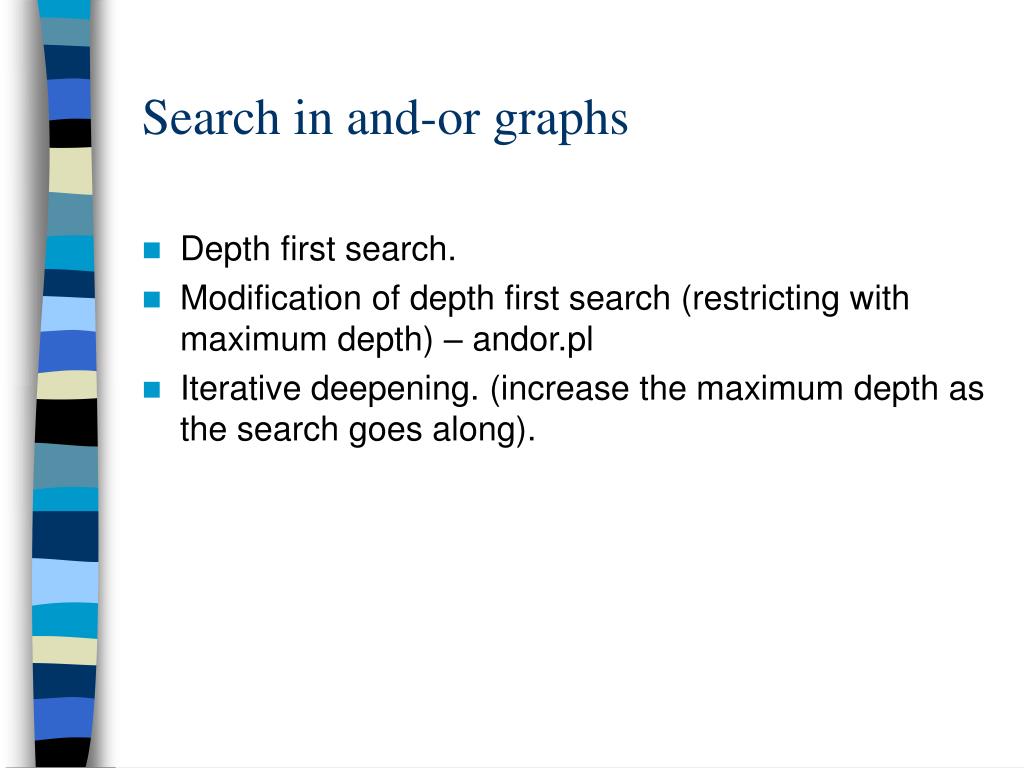 Search in and-or graphs

- Depth first search.
- Modification of depth first search (restricting with maximum depth) – andor.pl
- Iterative deepening. (increase the maximum depth as the search goes along).